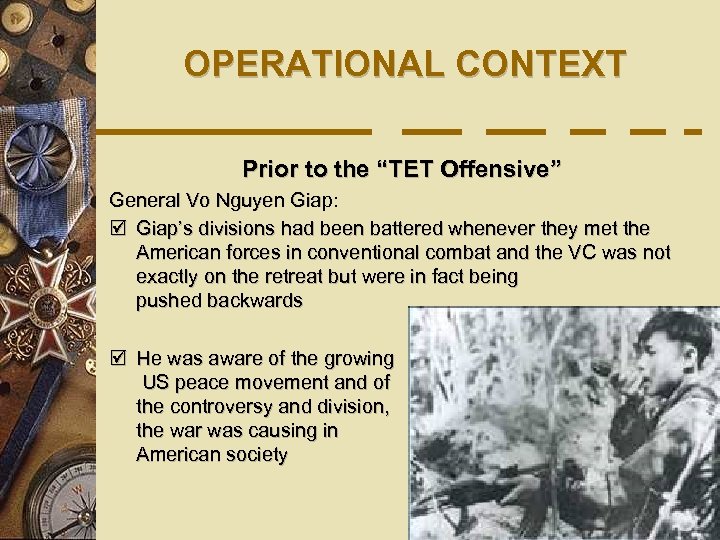 OPERATIONAL CONTEXT

Prior to the “TET Offensive”

General Vo Nguyen Giap:

☑ Giap’s divisions had been battered whenever they met the American forces in conventional combat and the VC was not exactly on the retreat but were in fact being pushed backwards

☑ He was aware of the growing US peace movement and of the controversy and division, the war was causing in American society